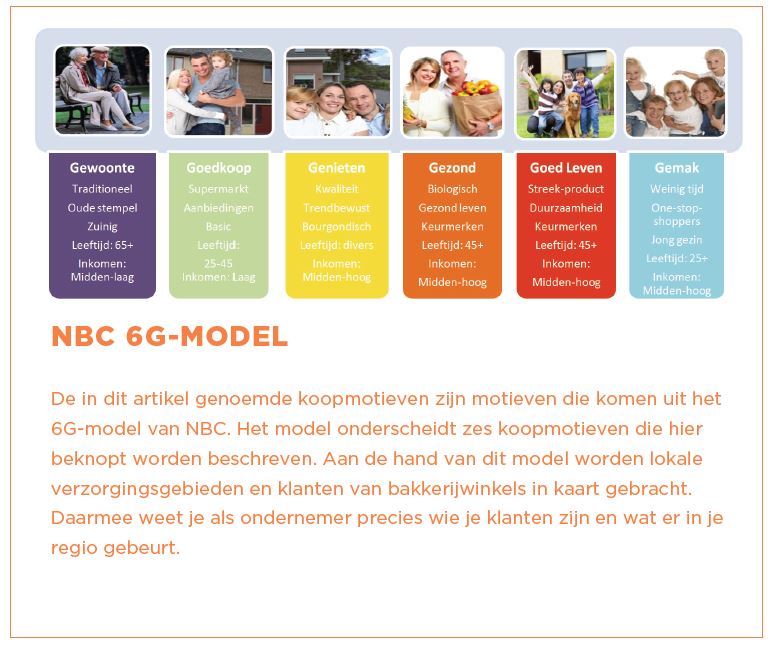 Gewoonte
Traditioneel
Oude stempel
Zuinig
Leeftijd: 65+
Inkomen: Midden-laag

Goedkoop
Supermarkt
Aanbiedingen
Basic
Leeftijd: 25-45
Inkomen: Laag

Genieten
Kwaliteit
Trendbewust
Bourgondisch
Leeftijd: divers
Inkomen: Midden-hoog

Gezond
Biologisch
Gezond leven
Keurmerken
Leeftijd: 45+
Inkomen: Midden-hoog

Goed Leven
Streek-product
Duurzaamheid
Keurmerken
Leeftijd: 45+
Inkomen: Midden-hoog

Gemak
Weinig tijd
One-stop-shoppers
Jong gezin
Leeftijd: 25+
Inkomen: Midden-hoog

NBC 6G-MODEL

De in dit artikel genoemde koopmotieven zijn motieven die komen uit het 6G-model van NBC. Het model onderscheidt zes koopmotieven die hier beknopt worden beschreven. Aan de hand van dit model worden lokale verzorgingsgebieden en klanten van bakkerijwinkels in kaart gebracht. Daarmee weet je als ondernemer precies wie je klanten zijn en wat er in je regio gebeurt.